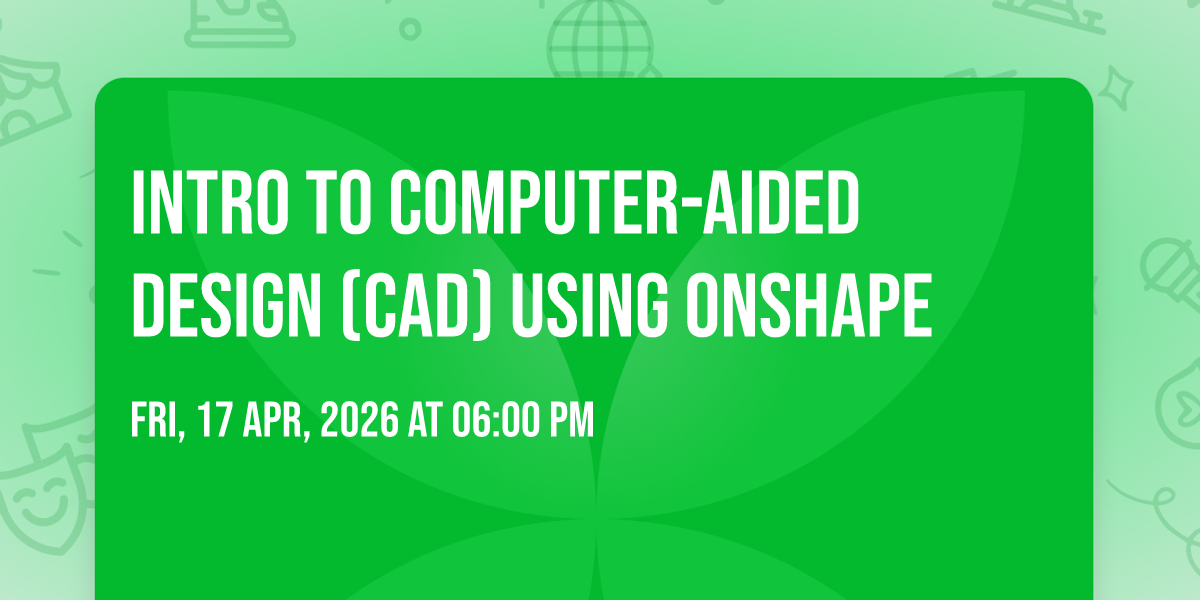 INTRO TO COMPUTER-AIDED DESIGN (CAD) USING ONSHAPE

FRI, 17 APR, 2026 AT 06:00 PM